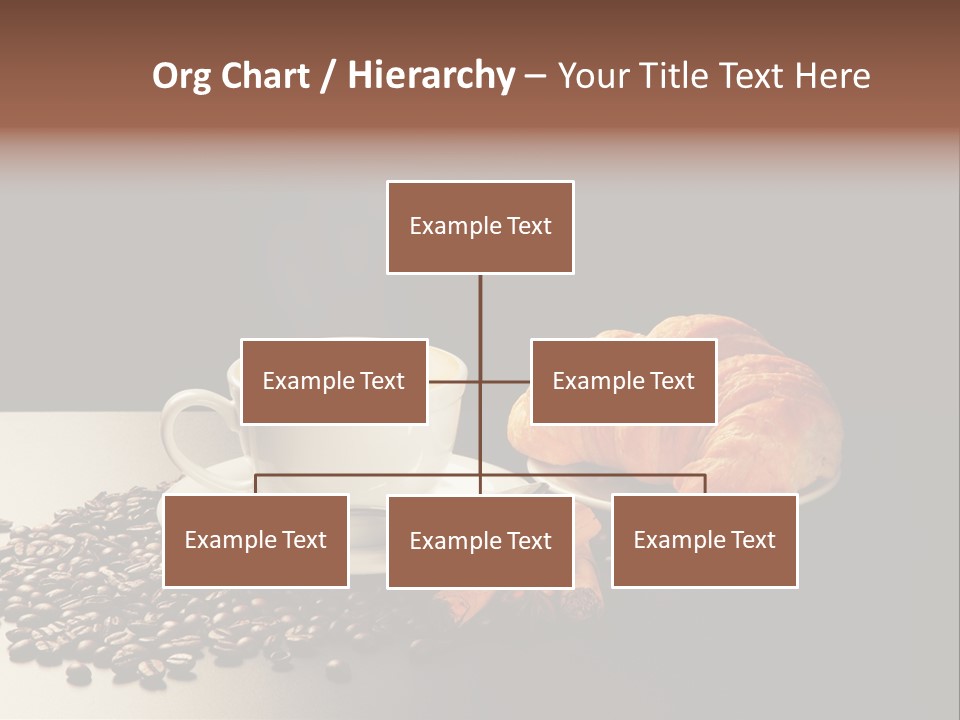 Org Chart / Hierarchy – Your Title Text Here

Example Text

Example Text

Example Text

Example Text

Example Text

Example Text